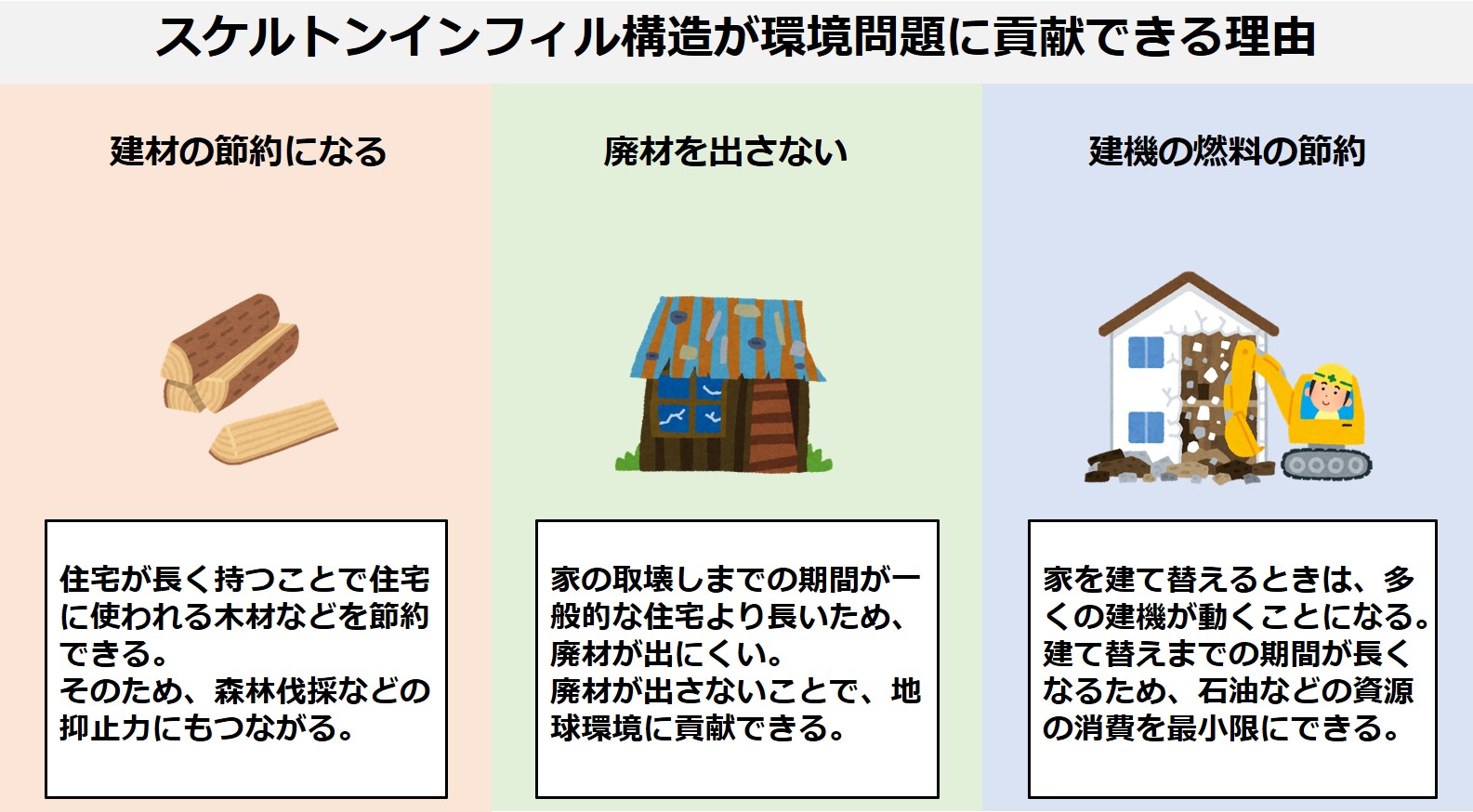 スケルトンインフィル構造が環境問題に貢献できる理由

建材の節約になる

住宅が長く持つことで住宅に使われる木材などを節約できる。
そのため、森林伐採などの抑止力にもつながる。

廃材を出さない

家の取壊しまでの期間が一般的な住宅より長いため、廃材が出にくい。
廃材が出さないことで、地球環境に貢献できる。

建機の燃料の節約

家を建て替えるときは、多くの建機が動くことになる。
建て替えまでの期間が長くなるため、石油などの資源の消費を最小限にできる。